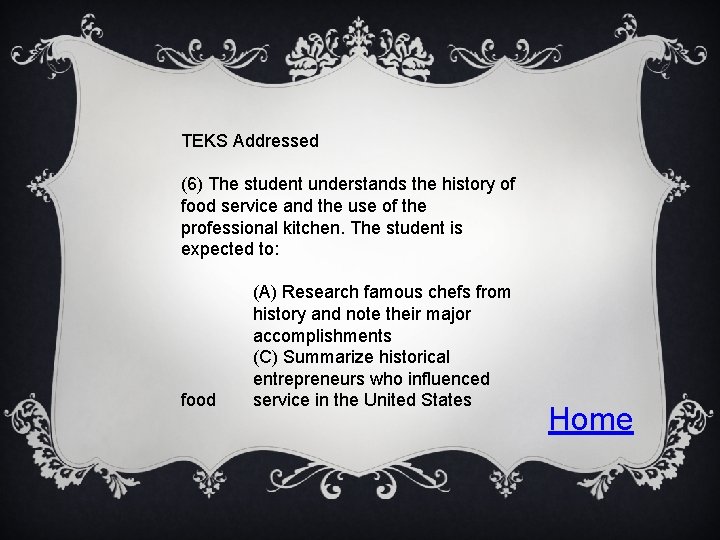 TEKS Addressed

(6) The student understands the history of food service and the use of the professional kitchen. The student is expected to:

(A) Research famous chefs from history and note their major accomplishments
(C) Summarize historical entrepreneurs who influenced
food service in the United States

Home